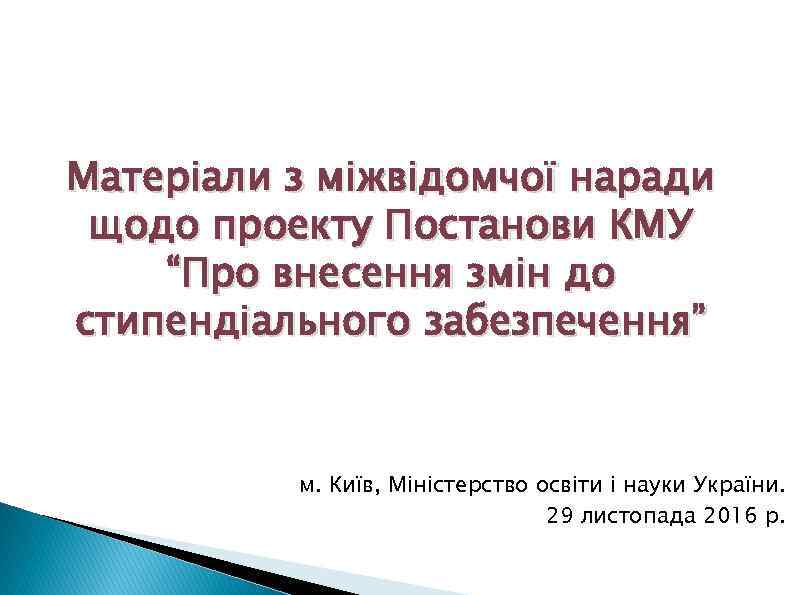 Матеріали з міжвідомчої наради щодо проекту Постанови КМУ “Про внесення змін до стипендіального забезпечення”

м. Київ, Міністерство освіти і науки України.
29 листопада 2016 р.